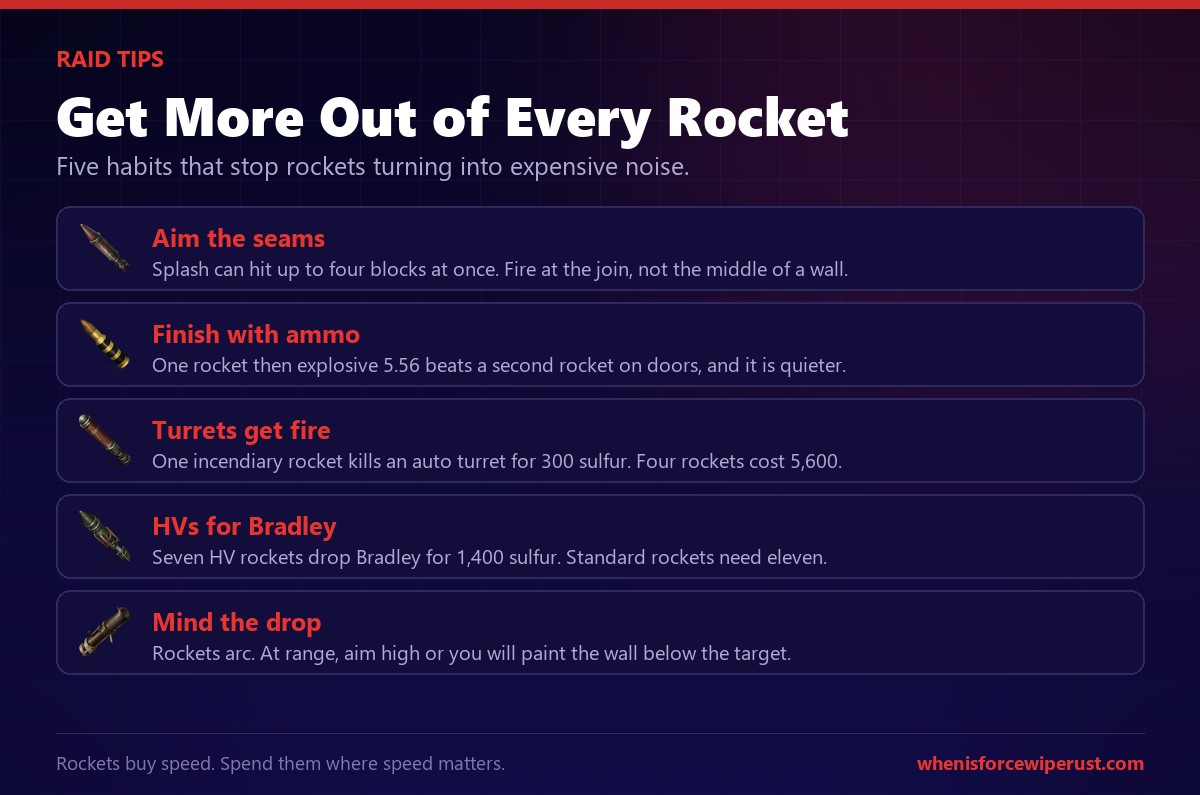 RAID TIPS

Get More Out of Every Rocket

Five habits that stop rockets turning into expensive noise.

Aim the seams
Splash can hit up to four blocks at once. Fire at the join, not the middle of a wall.

Finish with ammo
One rocket then explosive 5.56 beats a second rocket on doors, and it is quieter.

Turrets get fire
One incendiary rocket kills an auto turret for 300 sulfur. Four rockets cost 5,600.

HVs for Bradley
Seven HV rockets drop Bradley for 1,400 sulfur. Standard rockets need eleven.

Mind the drop
Rockets arc. At range, aim high or you will paint the wall below the target.

Rockets buy speed. Spend them where speed matters.

whenisforcewiperust.com